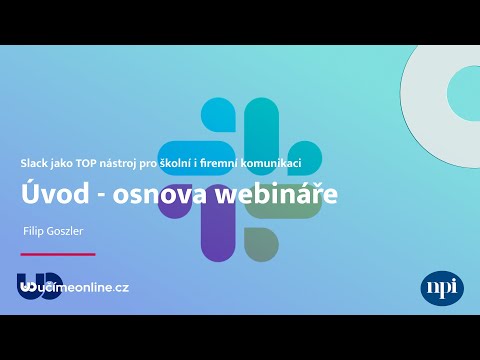 Slack jako TOP nástroj pro školní i firemní komunikaci

Úvod - osnova webináře

Filip Goszler

učímeonline.cz

npi